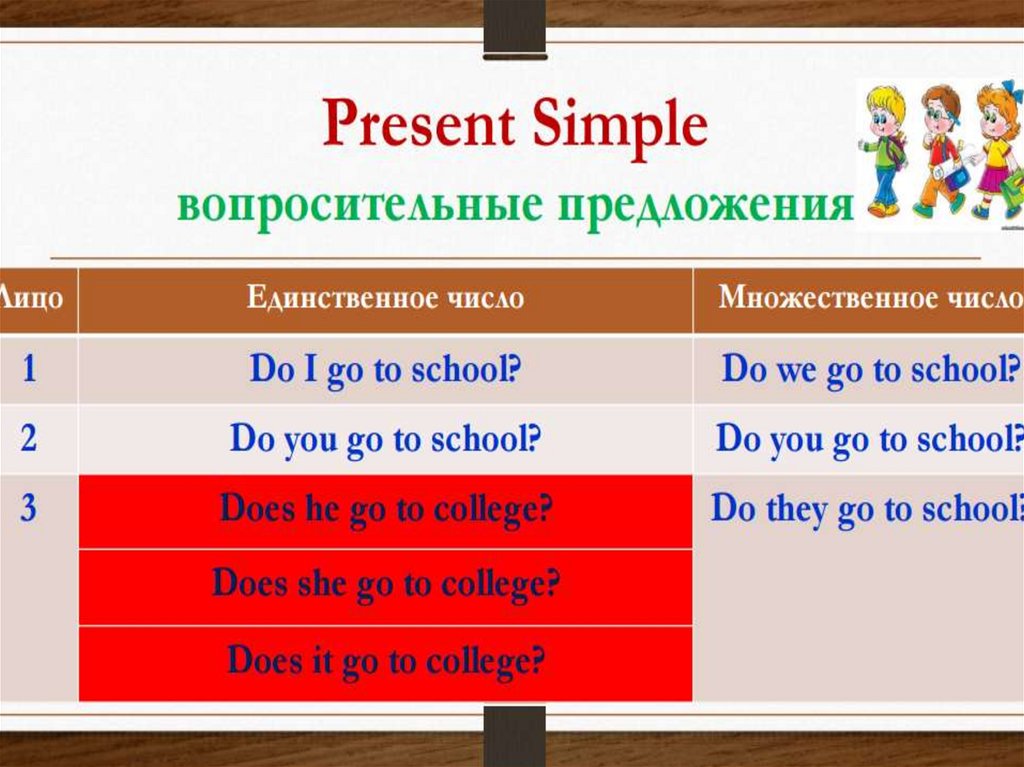 Present Simple
вопросительные предложения

| Лицо | Единственное число | Множественное число |
|---|---|---|
| 1 | Do I go to school? | Do we go to school? |
| 2 | Do you go to school? | Do you go to school? |
| 3 | Does he go to college? | Do they go to school? |
| | Does she go to college? | |
| | Does it go to college? | |